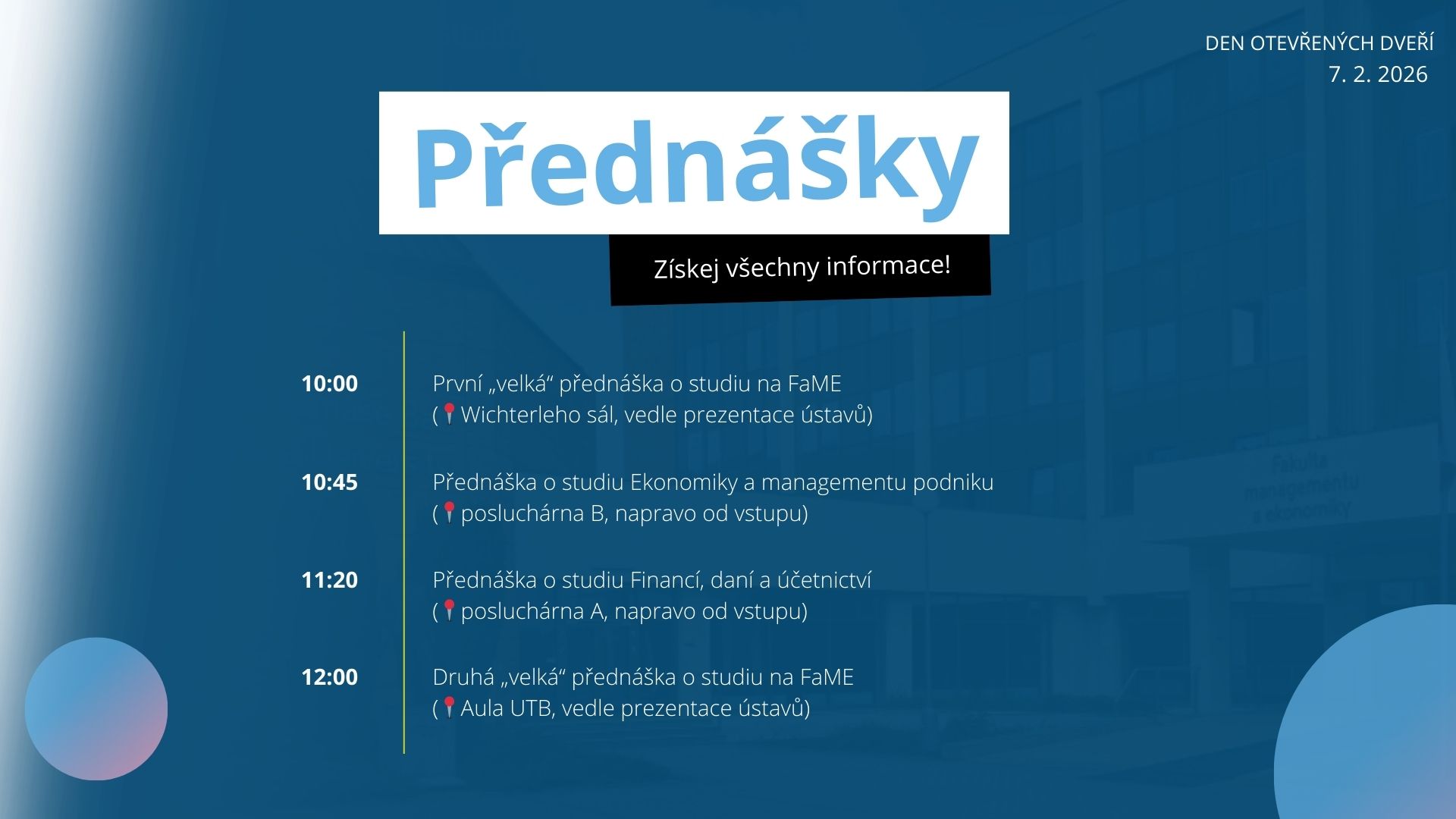 DEN OTEVŘENÝCH DVEŘÍ
7. 2. 2026

Přednášky

Získej všechny informace!

10:00 První „velká“ přednáška o studiu na FaME
(📍Wichterleho sál, vedle prezentace ústavů)

10:45 Přednáška o studiu Ekonomiky a managementu podniku
(📍posluchárna B, napravo od vstupu)

11:20 Přednáška o studiu Financí, daní a účetnictví
(📍posluchárna A, napravo od vstupu)

12:00 Druhá „velká“ přednáška o studiu na FaME
(📍Aula UTB, vedle prezentace ústavů)

Fakulta managementu a ekonomiky